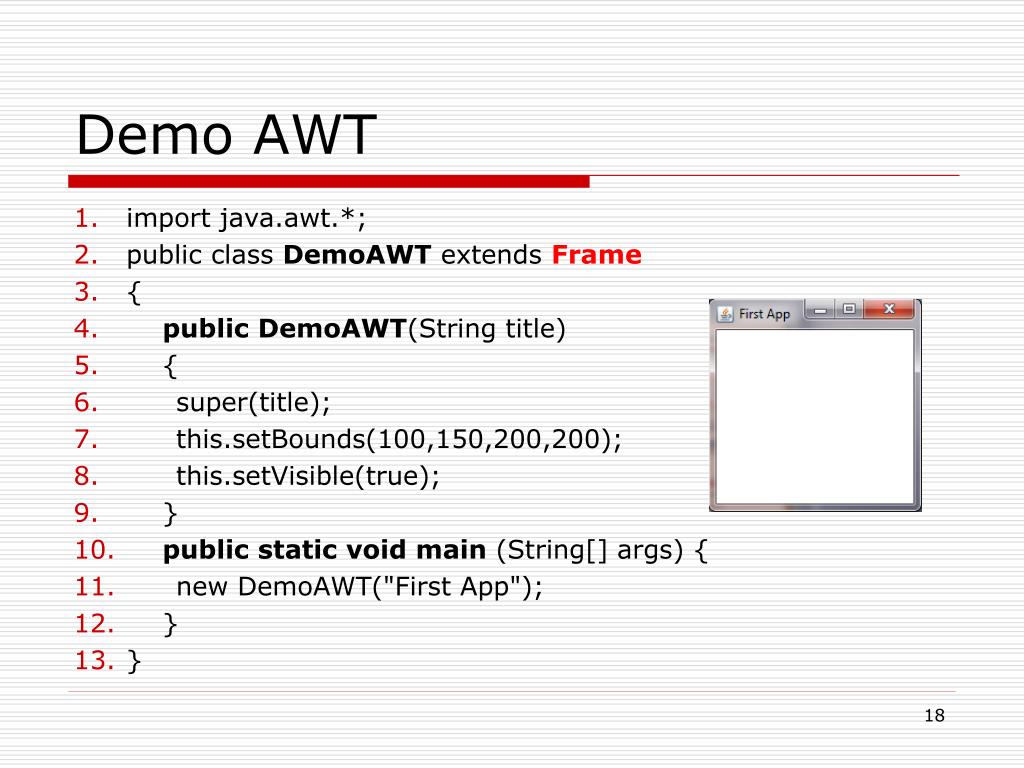 Demo AWT

1. import java.awt.*;
2. public class DemoAWT extends Frame
3. {
4. public DemoAWT(String title)
5. {
6. super(title);
7. this.setBounds(100,150,200,200);
8. this.setVisible(true);
9. }
10. public static void main (String[] args) {
11. new DemoAWT("First App");
12. }
13. }

First App

18